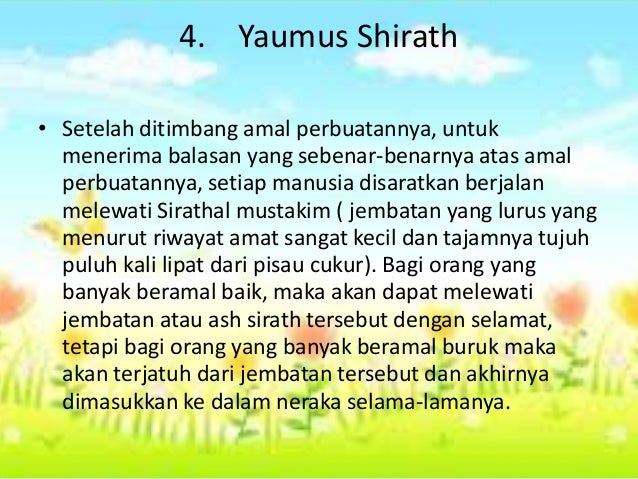 4. Yaumus Shirath

• Setelah ditimbang amal perbuatannya, untuk menerima balasan yang sebenar-benarnya atas amal perbuatannya, setiap manusia disaratkan berjalan melewati Sirathal mustakim ( jembatan yang lurus yang menurut riwayat amat sangat kecil dan tajamnya tujuh puluh kali lipat dari pisau cukur). Bagi orang yang banyak beramal baik, maka akan dapat melewati jembatan atau ash sirath tersebut dengan selamat, tetapi bagi orang yang banyak beramal buruk maka akan terjatuh dari jembatan tersebut dan akhirnya dimasukkan ke dalam neraka selama-lamanya.